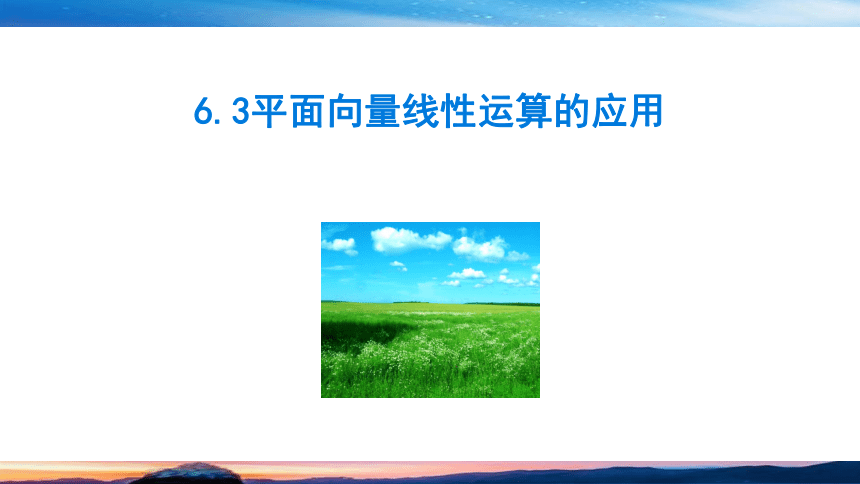 6.3平面向量线性运算的应用